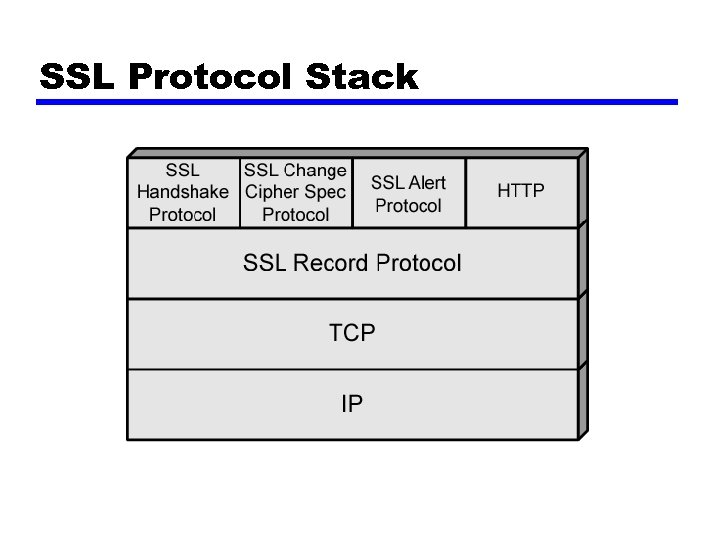 SSL Protocol Stack

SSL Handshake Protocol

SSL Change Cipher Spec Protocol

SSL Alert Protocol

HTTP

SSL Record Protocol

TCP

IP